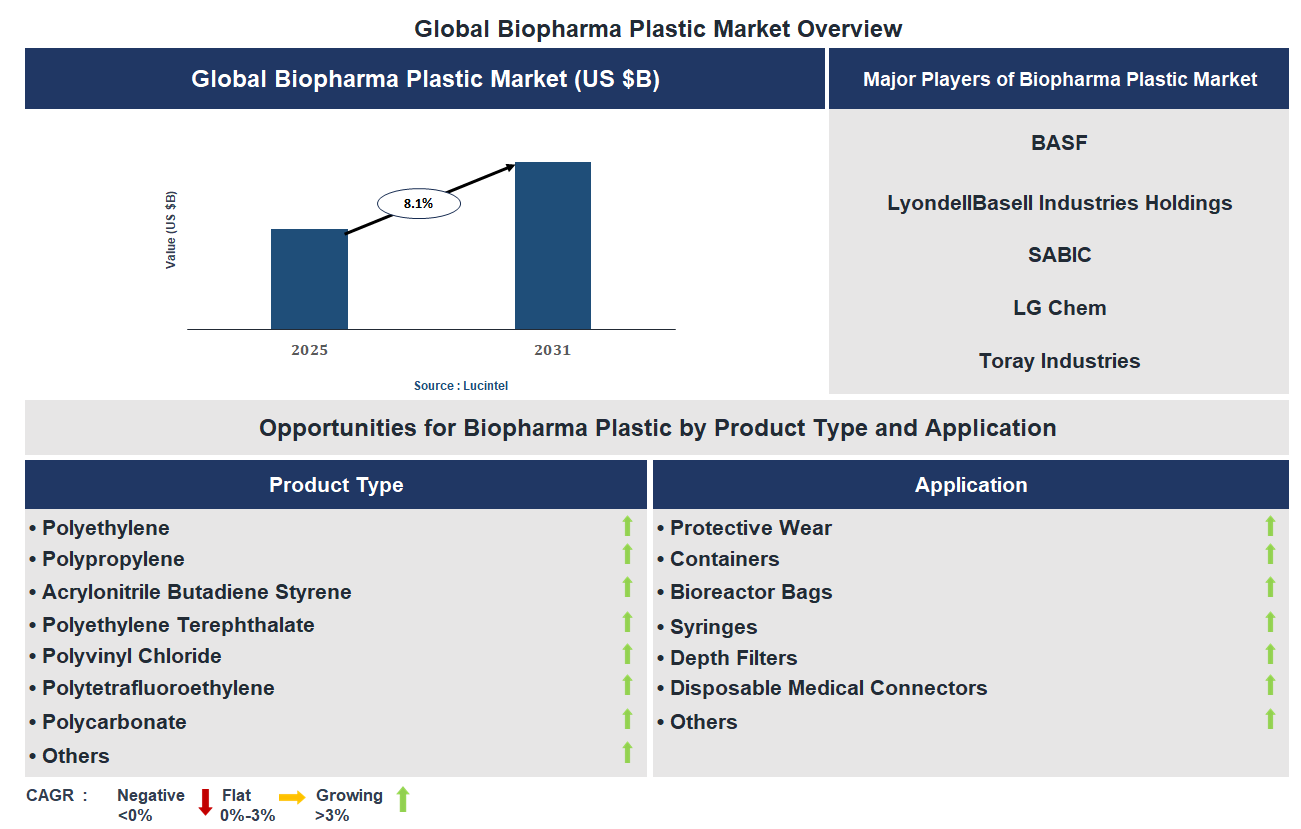 Global Biopharma Plastic Market Overview

Global Biopharma Plastic Market (US $B)

Value (US $B)

8.1%

2025

2031

Source : Lucintel

Major Players of Biopharma Plastic Market

BASF

LyondellBasell Industries Holdings

SABIC

LG Chem

Toray Industries

Opportunities for Biopharma Plastic by Product Type and Application

Product Type

• Polyethylene
• Polypropylene
• Acrylonitrile Butadiene Styrene
• Polyethylene Terephthalate
• Polyvinyl Chloride
• Polytetrafluoroethylene
• Polycarbonate
• Others

Application

• Protective Wear
• Containers
• Bioreactor Bags
• Syringes
• Depth Filters
• Disposable Medical Connectors
• Others

CAGR : Negative <0% Flat 0%-3% Growing >3%